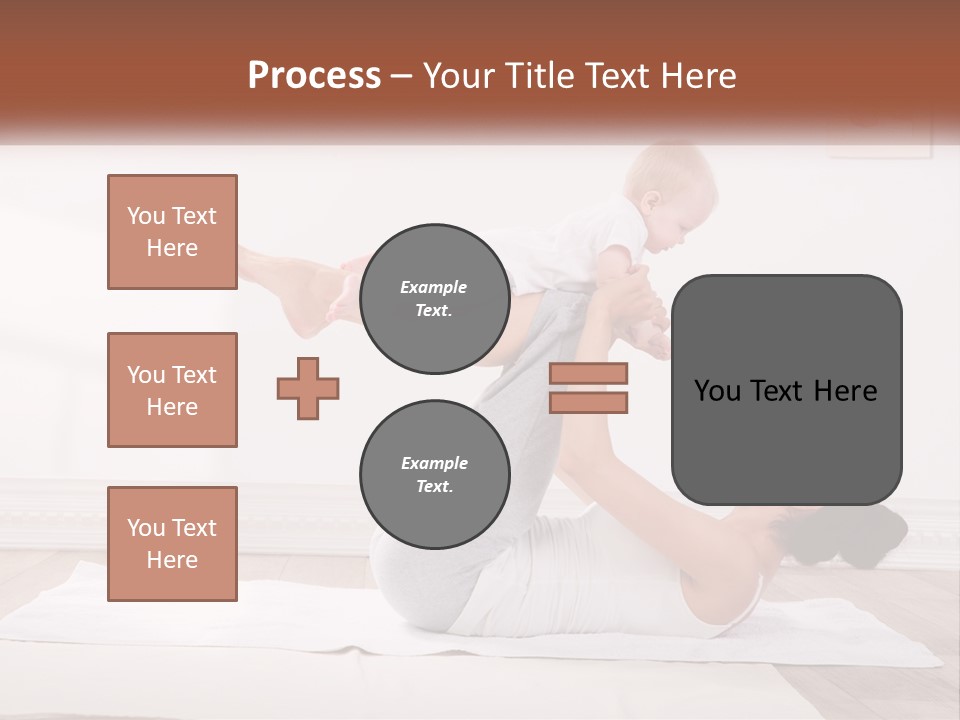 Process – Your Title Text Here

You Text Here

You Text Here

You Text Here

Example Text.

Example Text.

You Text Here